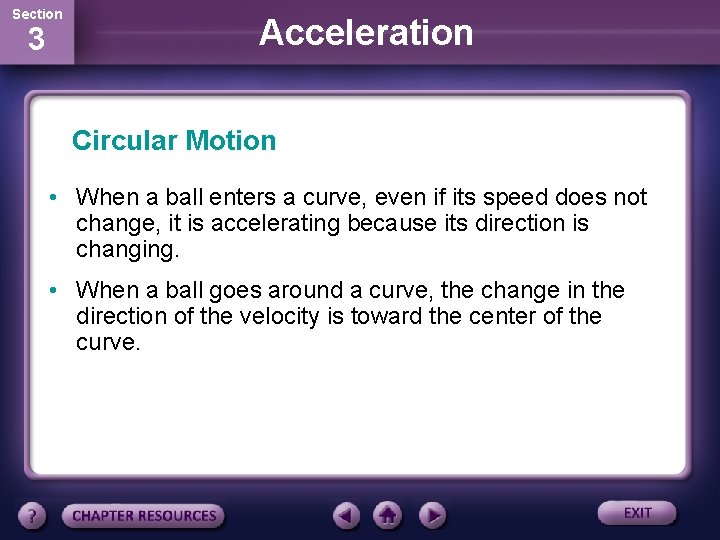 Section
3

Acceleration

Circular Motion

• When a ball enters a curve, even if its speed does not change, it is accelerating because its direction is changing.

• When a ball goes around a curve, the change in the direction of the velocity is toward the center of the curve.

?

CHAPTER RESOURCES

EXIT